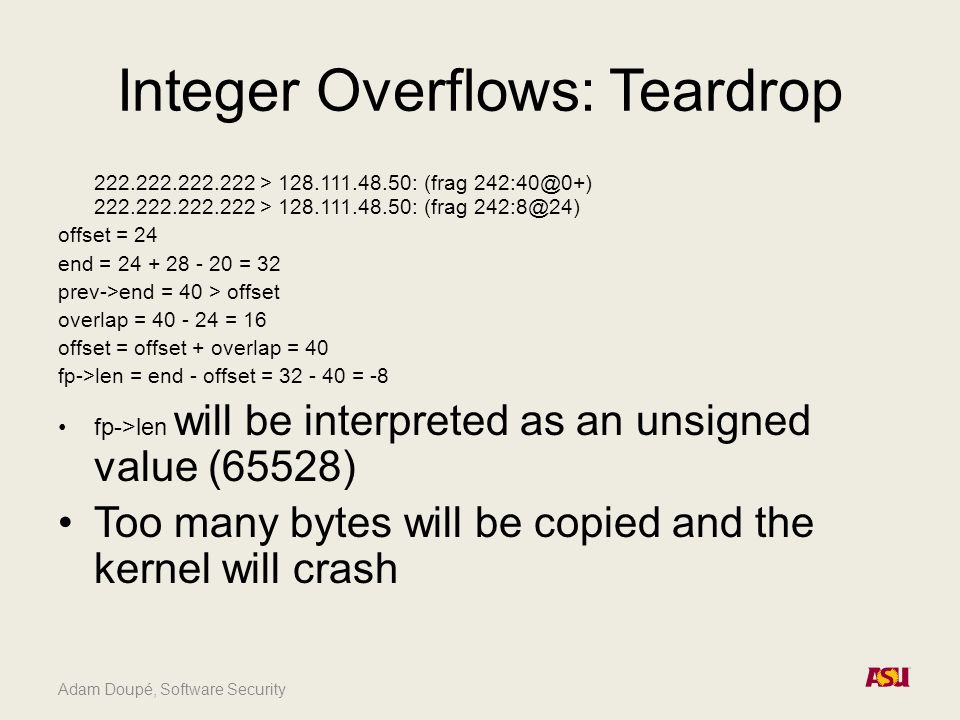 Integer Overflows: Teardrop

222.222.222.222 > 128.111.48.50: (frag 242:40@0+)
222.222.222.222 > 128.111.48.50: (frag 242:8@24)

offset = 24
end = 24 + 28 - 20 = 32
prev->end = 40 > offset
overlap = 40 - 24 = 16
offset = offset + overlap = 40
fp->len = end - offset = 32 - 40 = -8

• fp->len will be interpreted as an unsigned value (65528)
• Too many bytes will be copied and the kernel will crash

Adam Doupé, Software Security

ASU